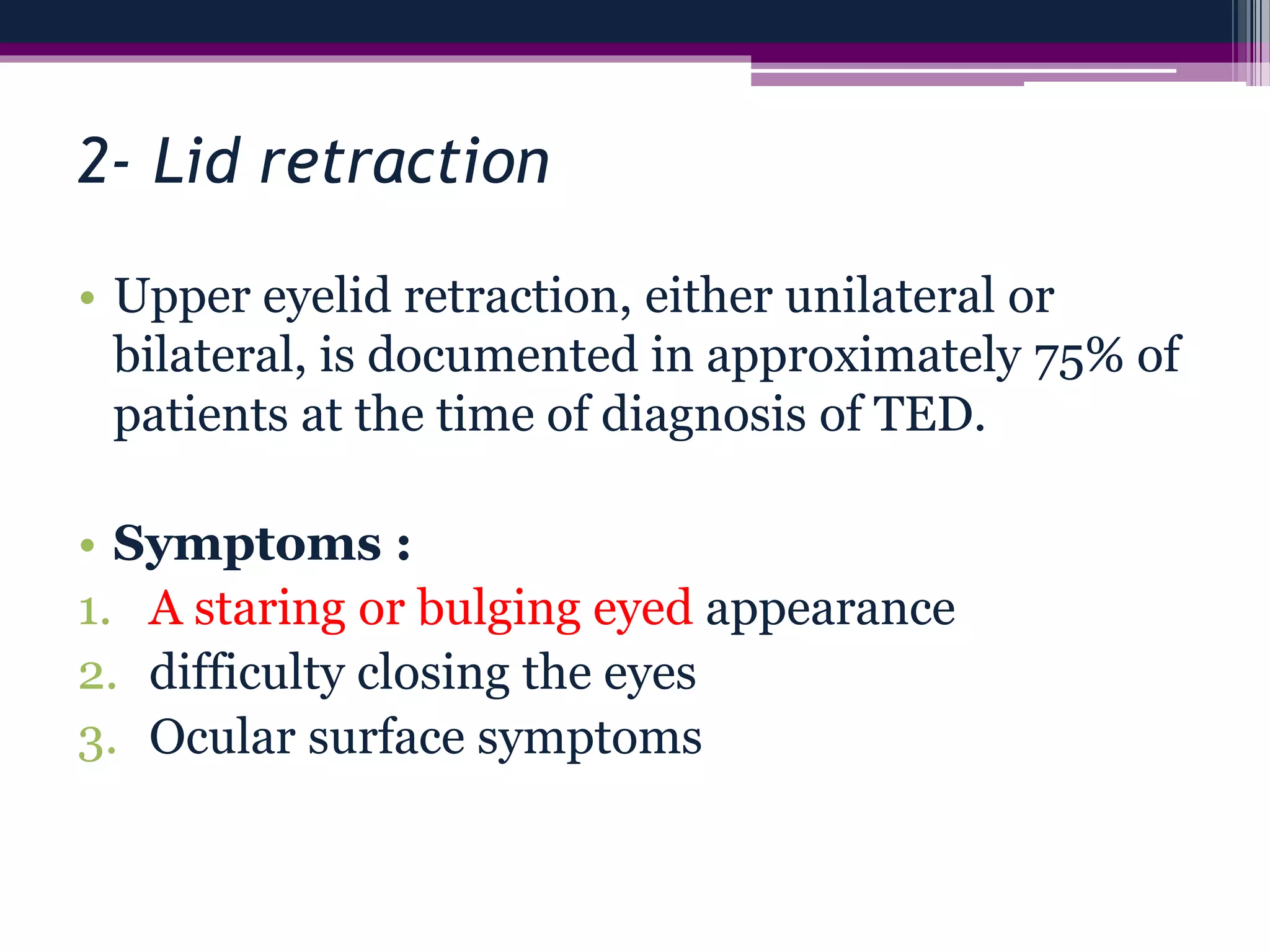 2- Lid retraction

• Upper eyelid retraction, either unilateral or bilateral, is documented in approximately 75% of patients at the time of diagnosis of TED.

• Symptoms :
1. A staring or bulging eyed appearance
2. difficulty closing the eyes
3. Ocular surface symptoms